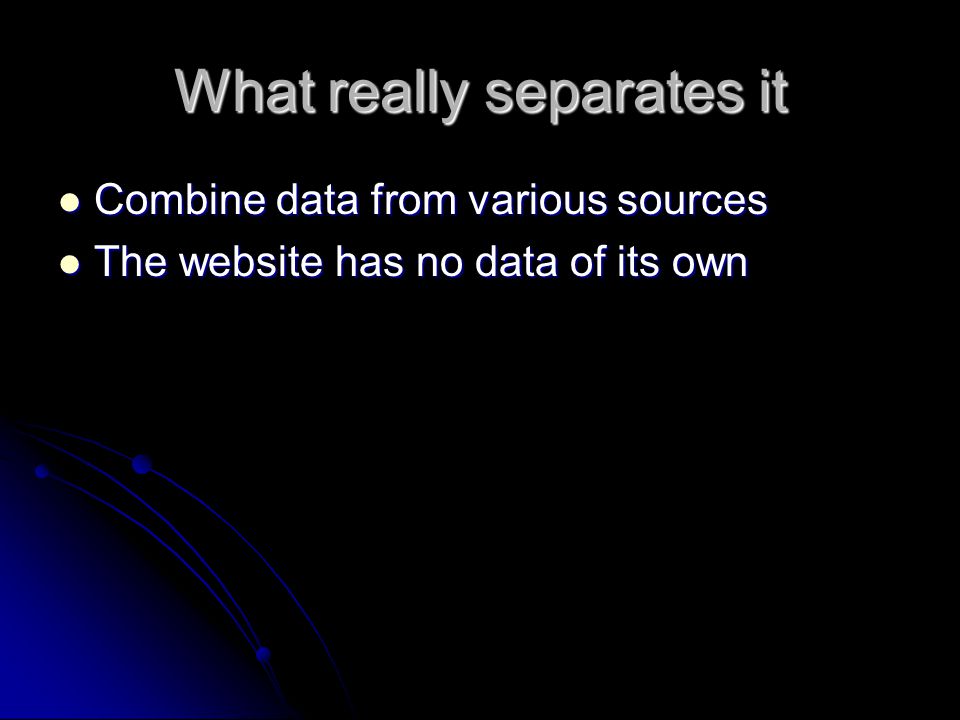 What really separates it

- Combine data from various sources
- The website has no data of its own